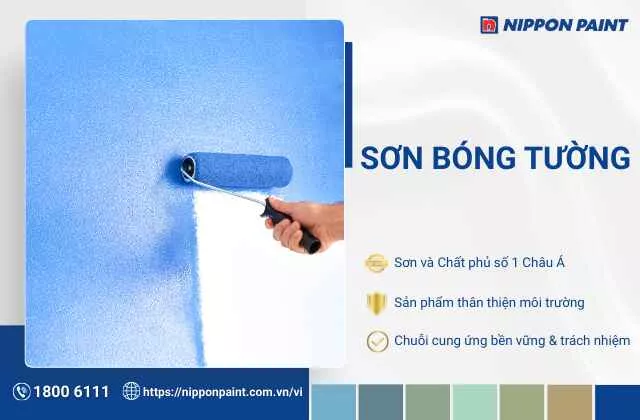 NIPPON PAINT

SƠN BÓNG TƯỜNG

Sơn và Chất phủ số 1 Châu Á

Sản phẩm thân thiện môi trường

Chuỗi cung ứng bền vững & trách nhiệm

1800 6111

https://nipponpaint.com.vn/vi